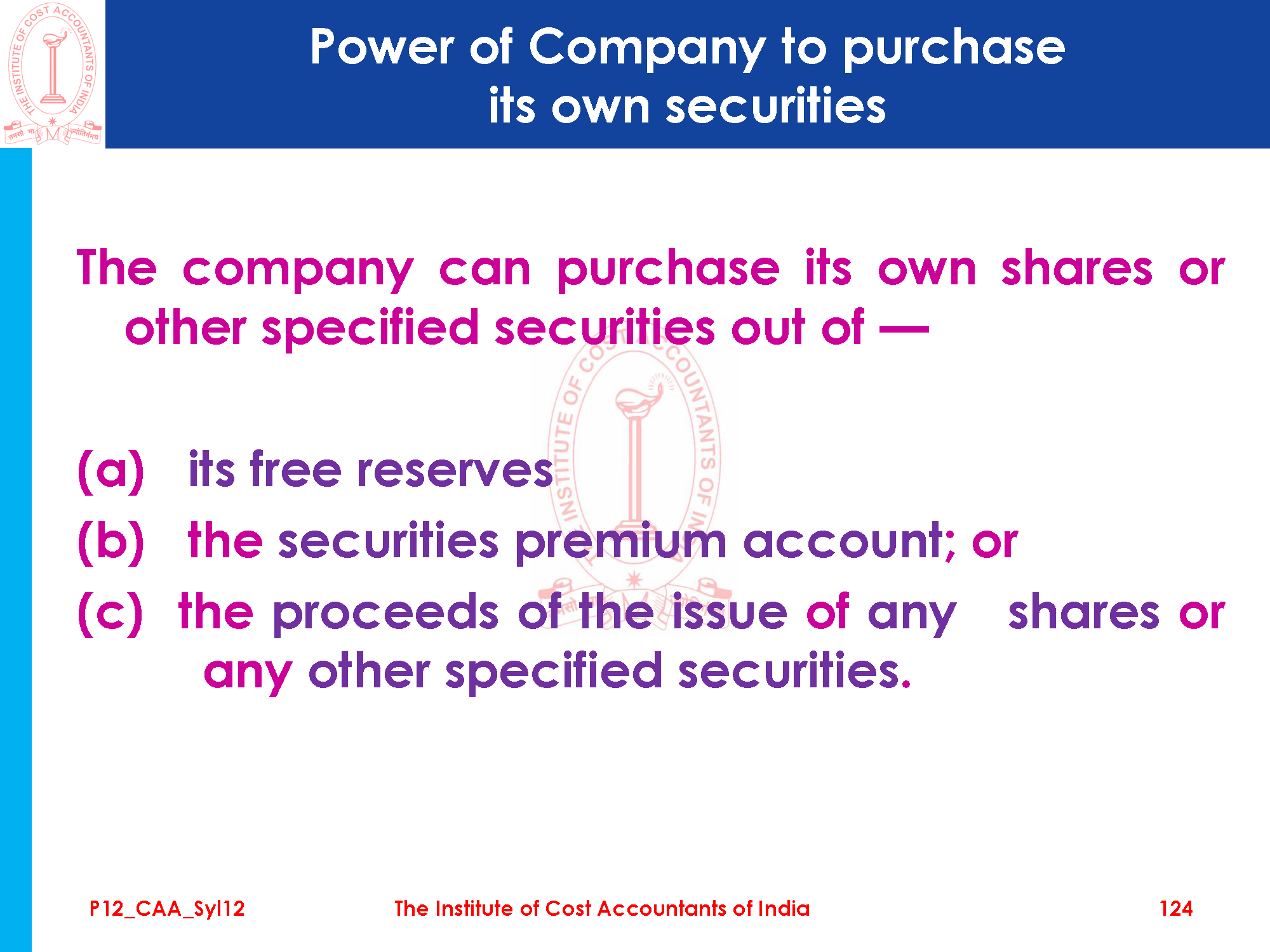 THE INSTITUTE OF COST ACCOUNTANTS OF INDIA

तमसो मा ज्योतिर्गमय

Power of Company to purchase its own securities

The company can purchase its own shares or other specified securities out of —

(a) its free reserves

(b) the securities premium account; or

(c) the proceeds of the issue of any shares or any other specified securities.

P12_CAA_Syl12

The Institute of Cost Accountants of India

124